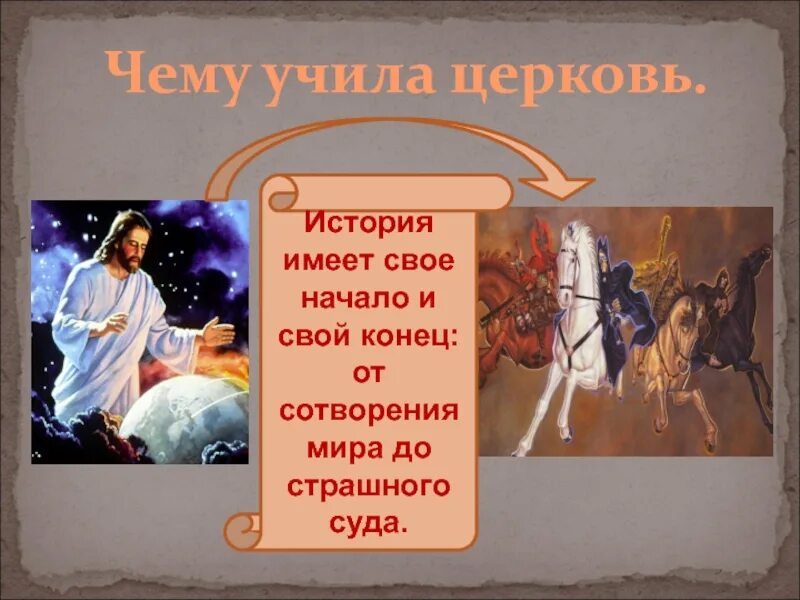 Чему учила церковь.

История имеет свое начало и свой конец: от сотворения мира до страшного суда.